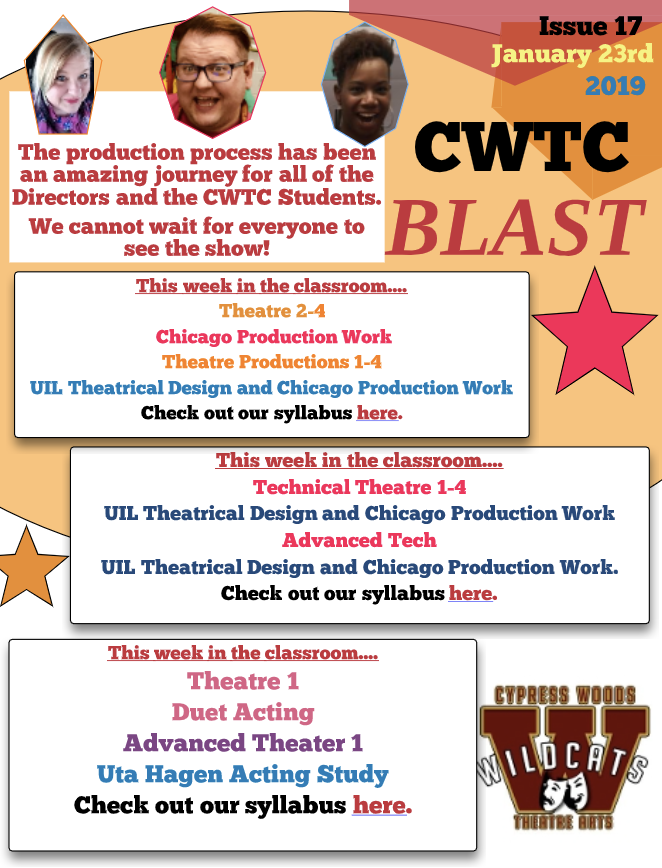 Issue 17
January 23rd
2019

CWTC
BLAST

The production process has been an amazing journey for all of the Directors and the CWTC Students.

We cannot wait for everyone to see the show!

This week in the classroom....
Theatre 2-4
Chicago Production Work
Theatre Productions 1-4
UIL Theatrical Design and Chicago Production Work
Check out our syllabus here.

This week in the classroom....
Technical Theatre 1-4
UIL Theatrical Design and Chicago Production Work
Advanced Tech
UIL Theatrical Design and Chicago Production Work.
Check out our syllabus here.

This week in the classroom....
Theatre 1
Duet Acting
Advanced Theater 1
Uta Hagen Acting Study
Check out our syllabus here.

CYPRESS WOODS
W
WILDCATS
THEATRE ARTS